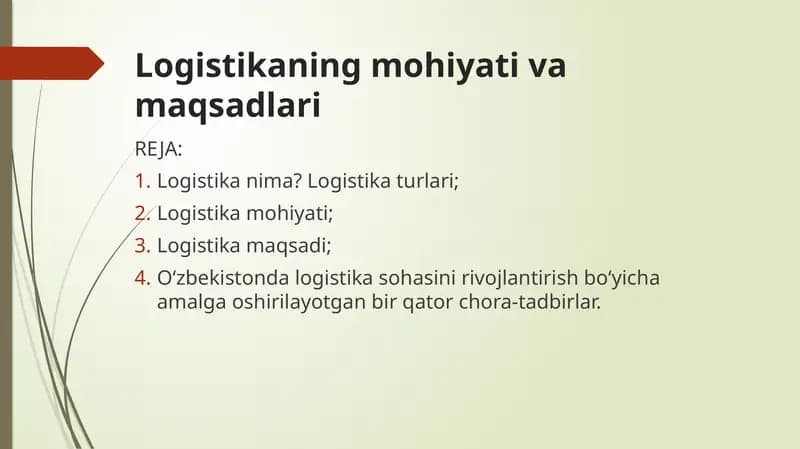 Logistikaning mohiyati va maqsadlari

REJA:

1. Logistika nima? Logistika turlari;
2. Logistika mohiyati;
3. Logistika maqsadi;
4. O‘zbekistonda logistika sohasini rivojlantirish bo‘yicha amalga oshirilayotgan bir qator chora-tadbirlar.